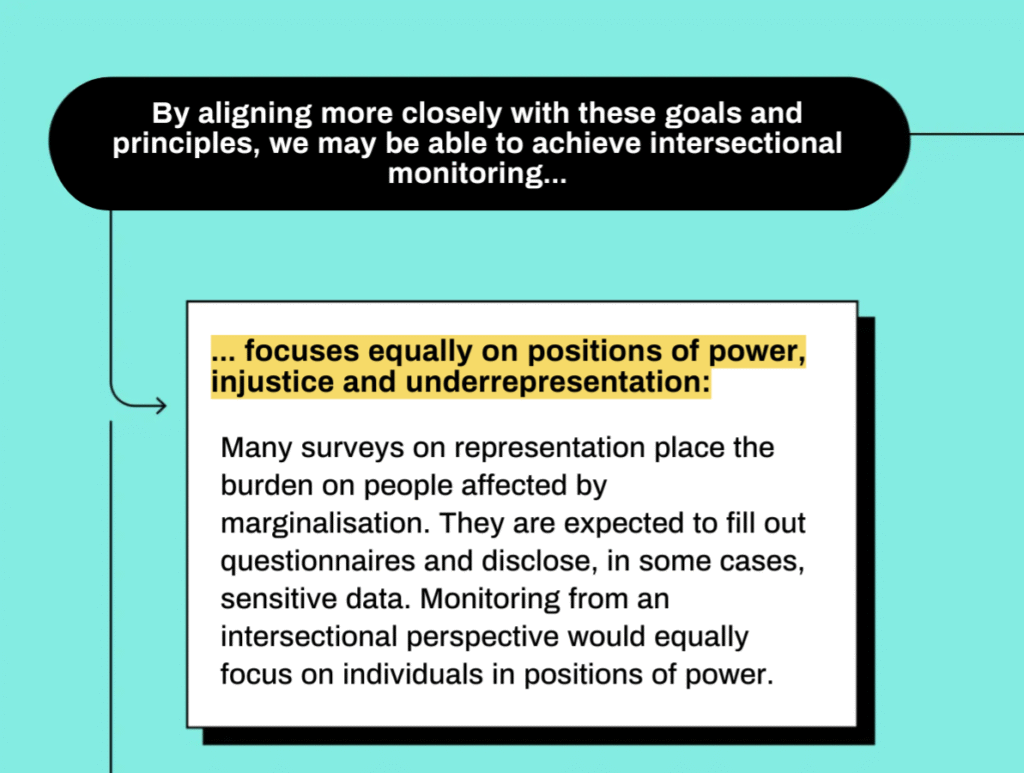 By aligning more closely with these goals and principles, we may be able to achieve intersectional monitoring...

... focuses equally on positions of power, injustice and underrepresentation:

Many surveys on representation place the burden on people affected by marginalisation. They are expected to fill out questionnaires and disclose, in some cases, sensitive data. Monitoring from an intersectional perspective would equally focus on individuals in positions of power.